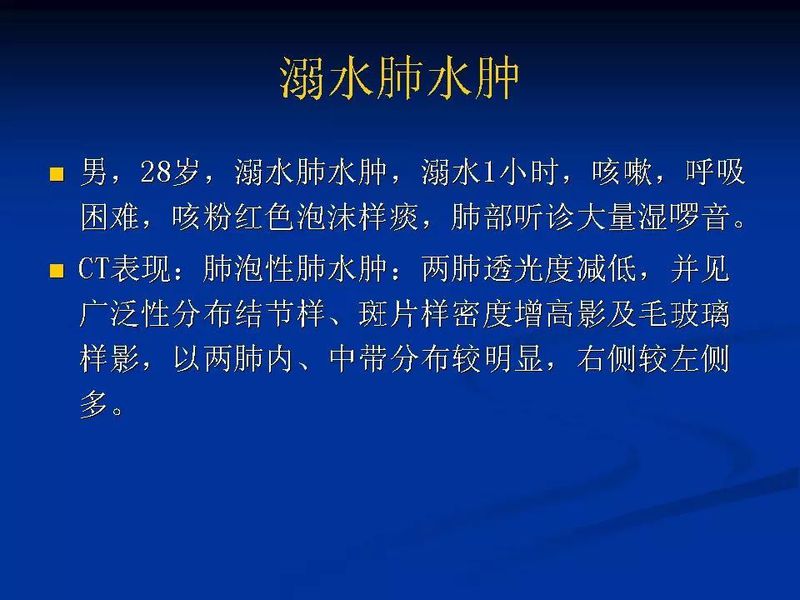 溺水肺水肿

■ 男，28岁，溺水肺水肿，溺水1小时，咳嗽，呼吸困难，咳粉红色泡沫样痰，肺部听诊大量湿啰音。

■ CT表现：肺泡性肺水肿：两肺透光度减低，并见广泛性分布结节样、斑片样密度增高影及毛玻璃样影，以两肺内、中带分布较明显，右侧较左侧多。